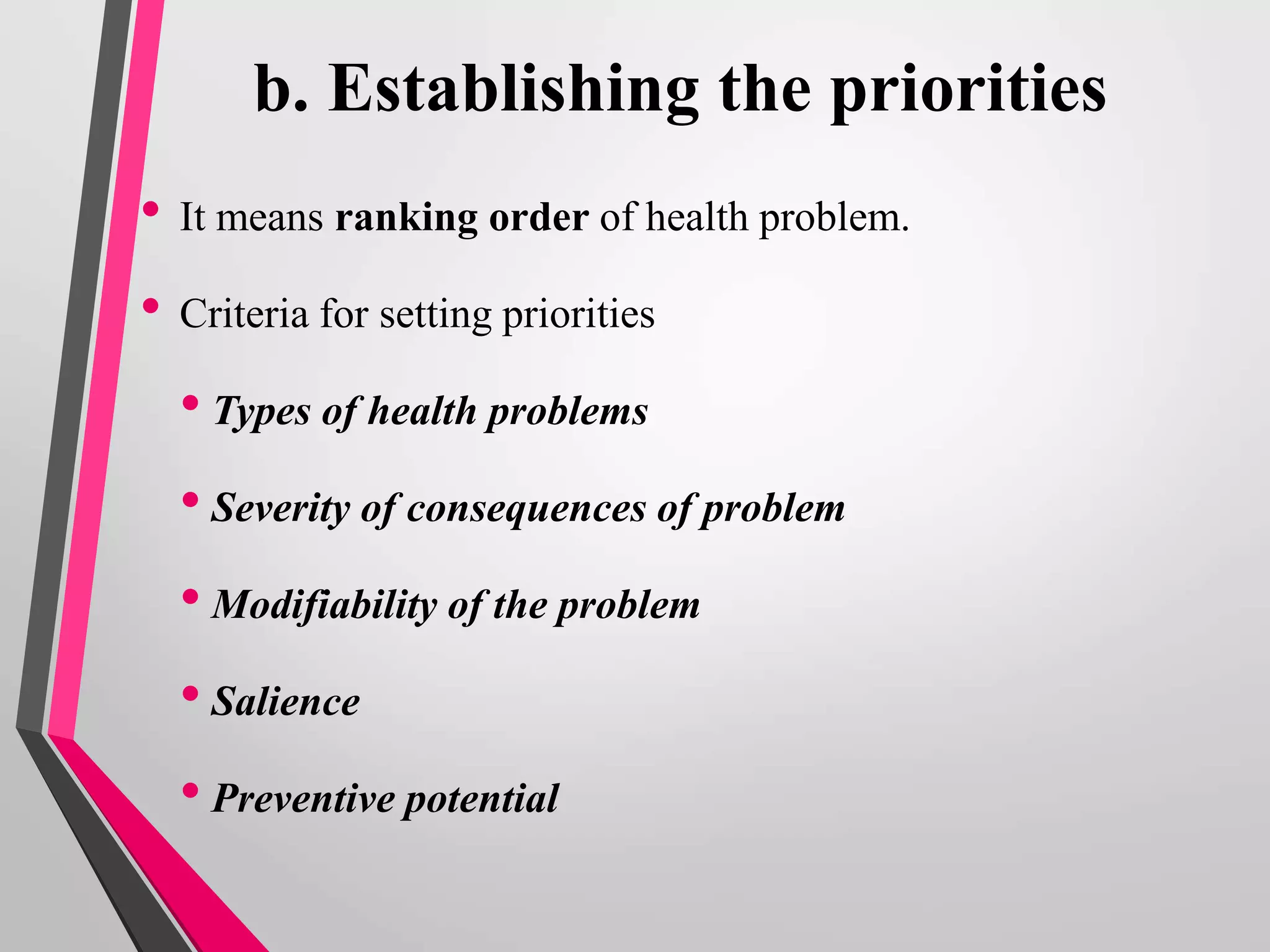 b. Establishing the priorities

• It means ranking order of health problem.

• Criteria for setting priorities

• Types of health problems

• Severity of consequences of problem

• Modifiability of the problem

• Salience

• Preventive potential